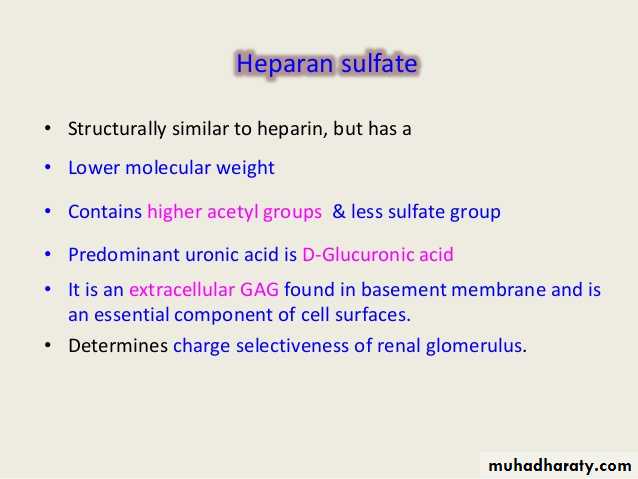 Heparan sulfate

• Structurally similar to heparin, but has a

• Lower molecular weight

• Contains higher acetyl groups & less sulfate group

• Predominant uronic acid is D-Glucuronic acid

• It is an extracellular GAG found in basement membrane and is an essential component of cell surfaces.

• Determines charge selectiveness of renal glomerulus.

muhadharaty.com